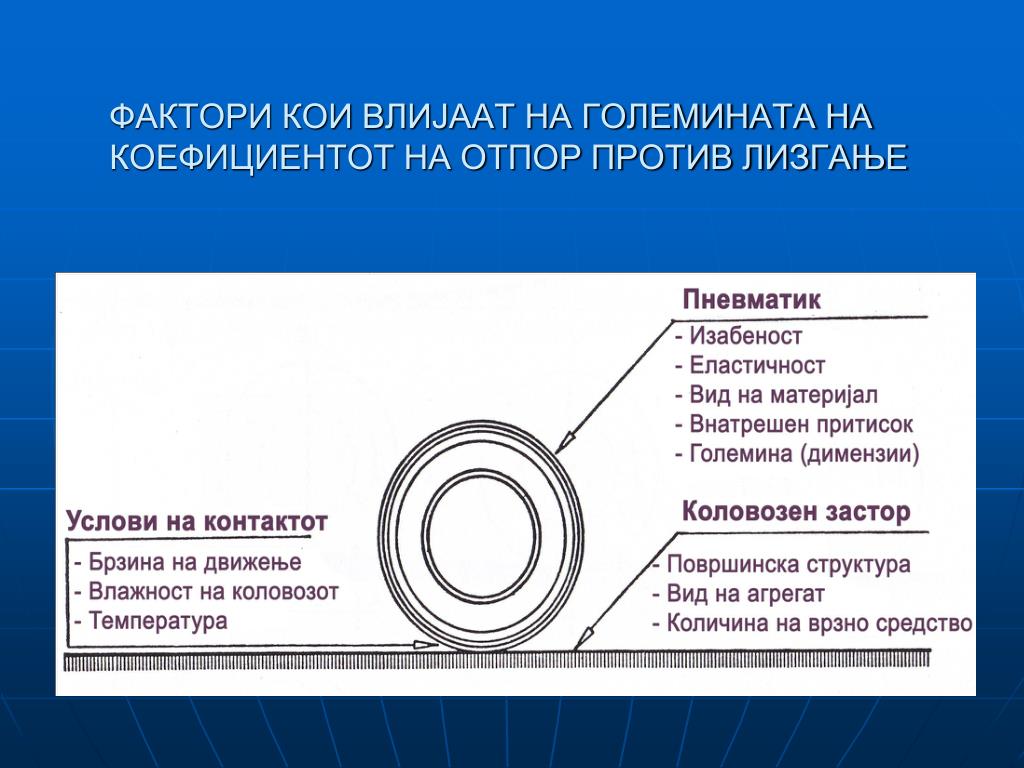 ФАКТОРИ КОИ ВЛИЈААТ НА ГОЛЕМИНАТА НА КОЕФИЦИЕНТОТ НА ОТПОР ПРОТИВ ЛИЗГАЊЕ

Пневматик
- Изабеност
- Еластичност
- Вид на материјал
- Внатрешен притисок
- Големина (димензии)

Услови на контактот
- Брзина на движење
- Влажност на коловозот
- Температура

Коловозен застор
- Површинска структура
- Вид на агрегат
- Количина на врзно средство